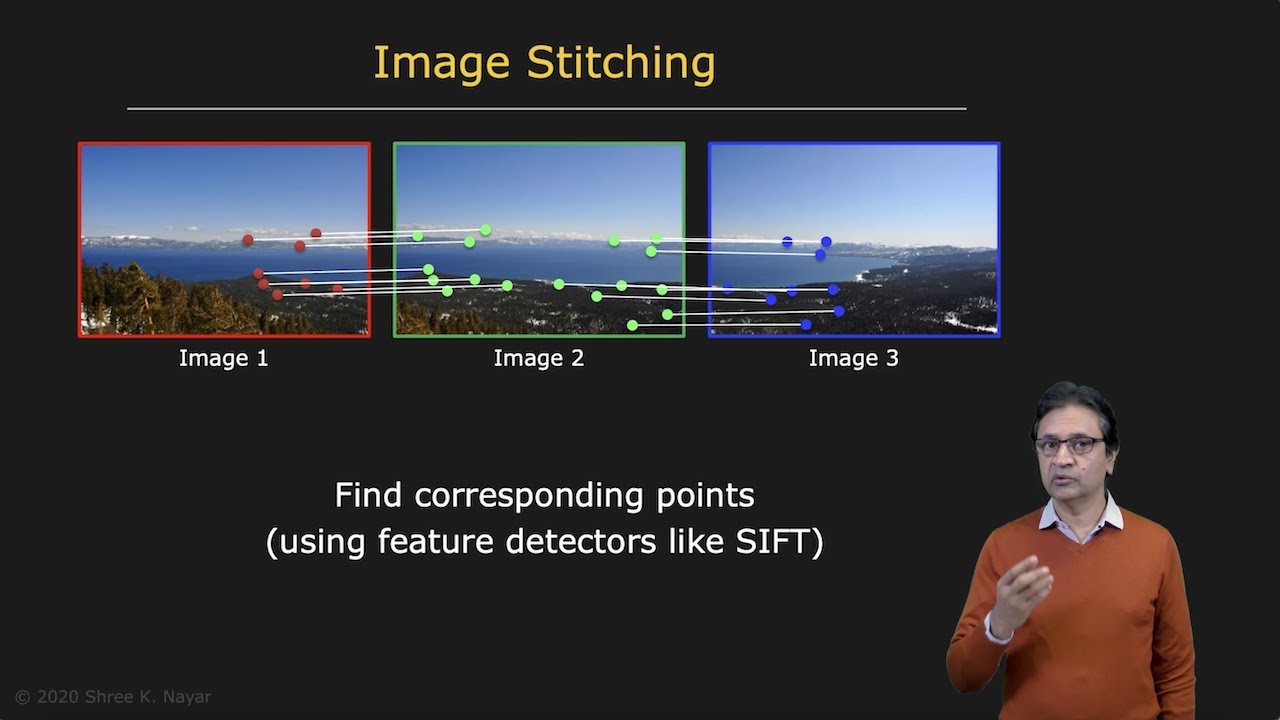 Image Stitching

Image 1

Image 2

Image 3

Find corresponding points
(using feature detectors like SIFT)

© 2020 Shree K. Nayar